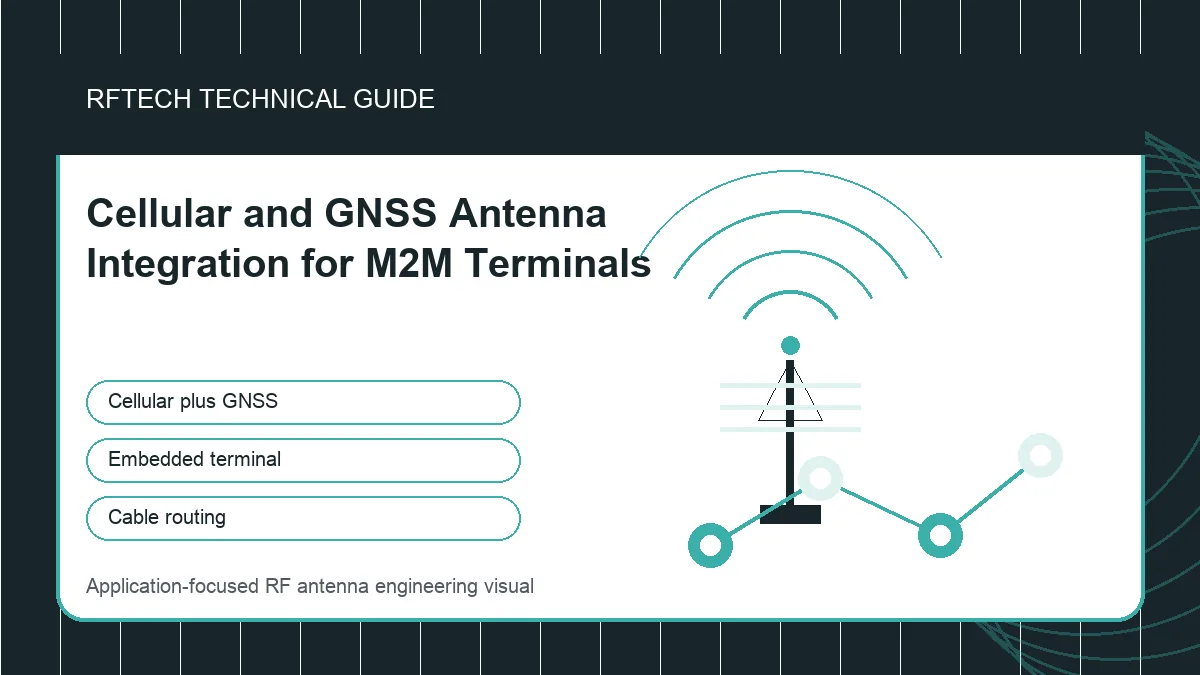 RFTECH TECHNICAL GUIDE

Cellular and GNSS Antenna Integration for M2M Terminals

Cellular plus GNSS

Embedded terminal

Cable routing

Application-focused RF antenna engineering visual